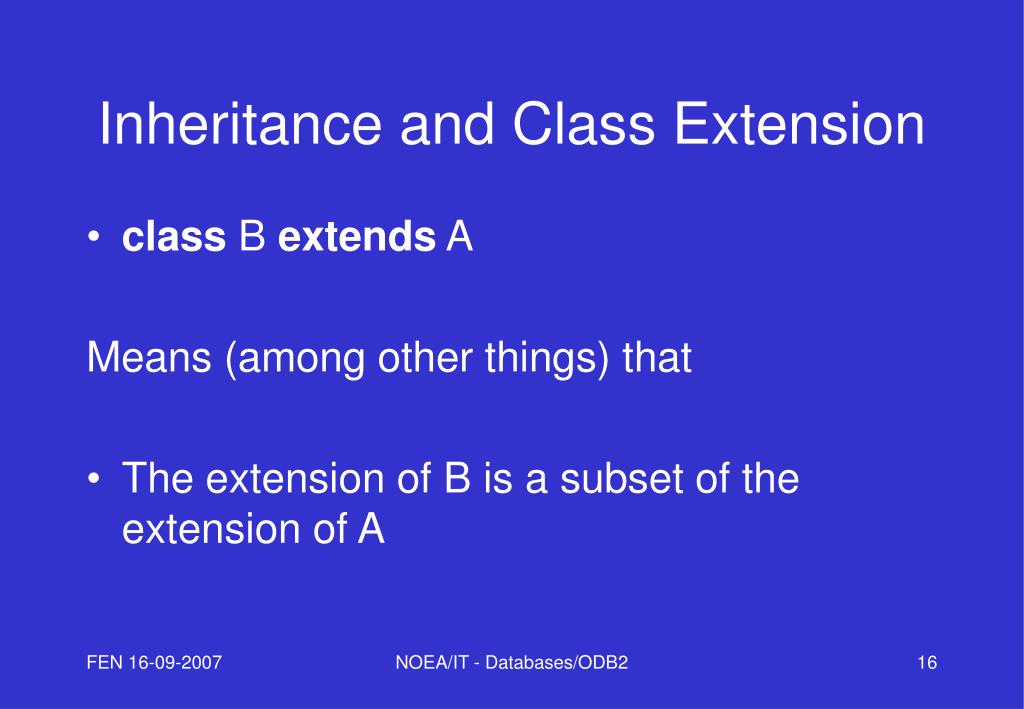 Inheritance and Class Extension

• class B extends A

Means (among other things) that

• The extension of B is a subset of the extension of A

FEN 16-09-2007

NOEA/IT - Databases/ODB2

16